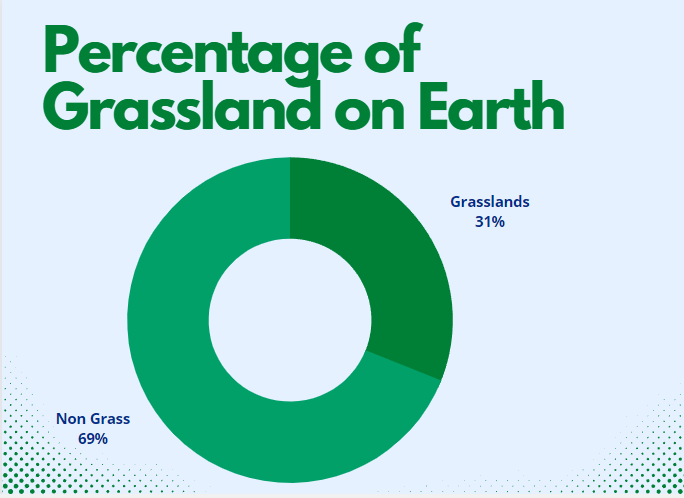 Percentage of Grassland on Earth

Grasslands
31%

Non Grass
69%